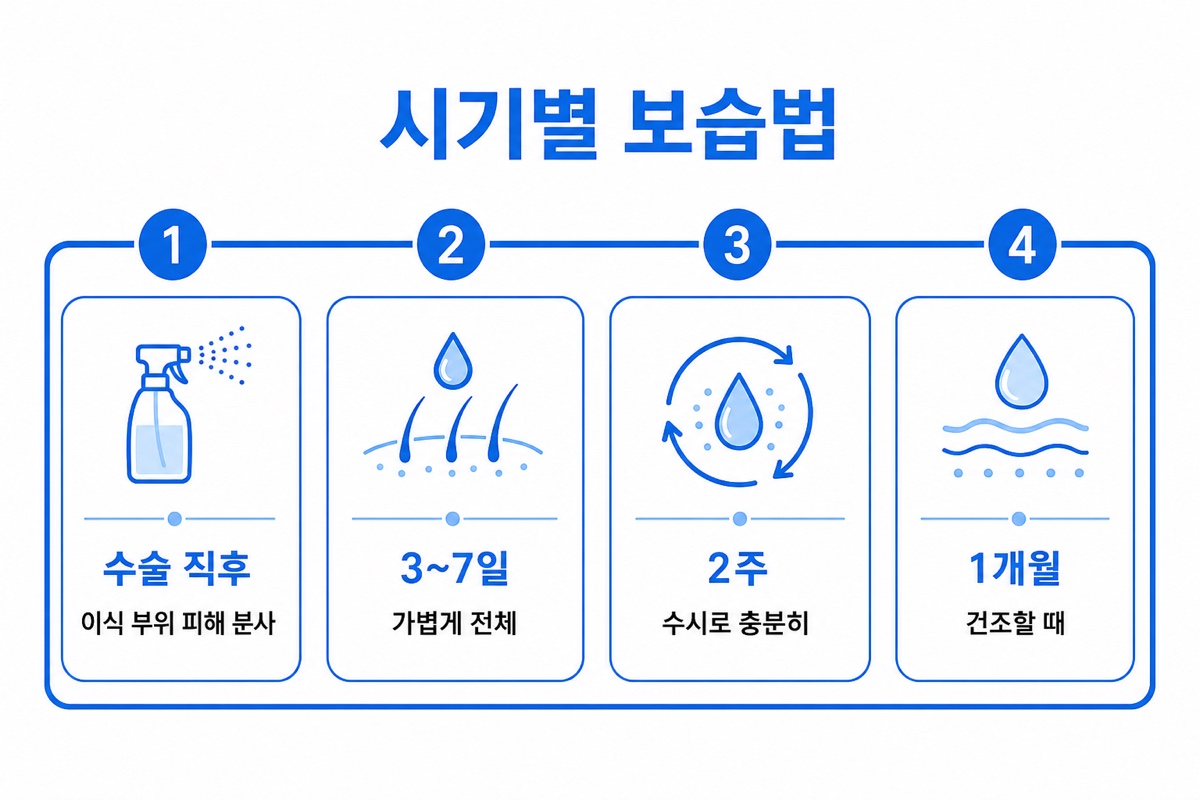 시기별 보습법

1

수술 직후

이식 부위 피해 분사

2

3~7일

가볍게 전체

3

2주

수시로 충분히

4

1개월

건조할 때